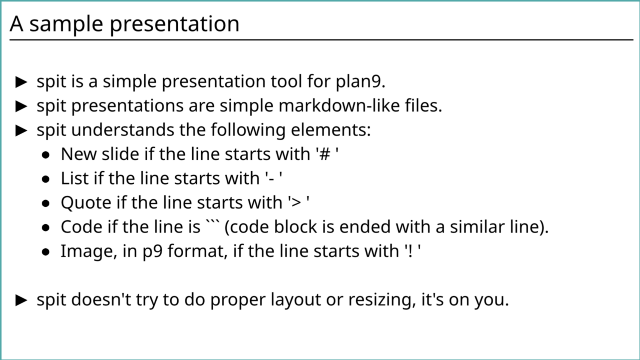 A sample presentation

► spit is a simple presentation tool for plan9.
► spit presentations are simple markdown-like files.
► spit understands the following elements:
• New slide if the line starts with '# '
• List if the line starts with '- '
• Quote if the line starts with '> '
• Code if the line is ``` (code block is ended with a similar line).
• Image, in p9 format, if the line starts with '! '

► spit doesn't try to do proper layout or resizing, it's on you.